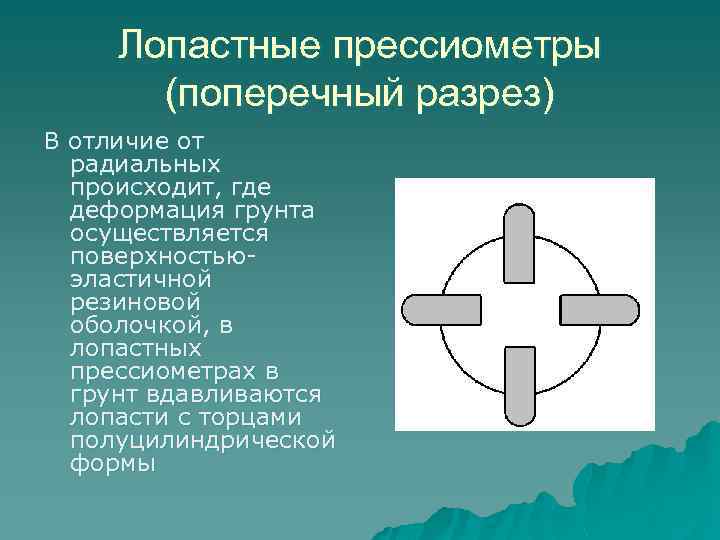 Лопастные прессиометры (поперечный разрез)

В отличие от радиальных происходит, где деформация грунта осуществляется поверхностью-эластичной резиновой оболочкой, в лопастных прессиометрах в грунт вдавливаются лопасти с торцами полуцилиндрической формы